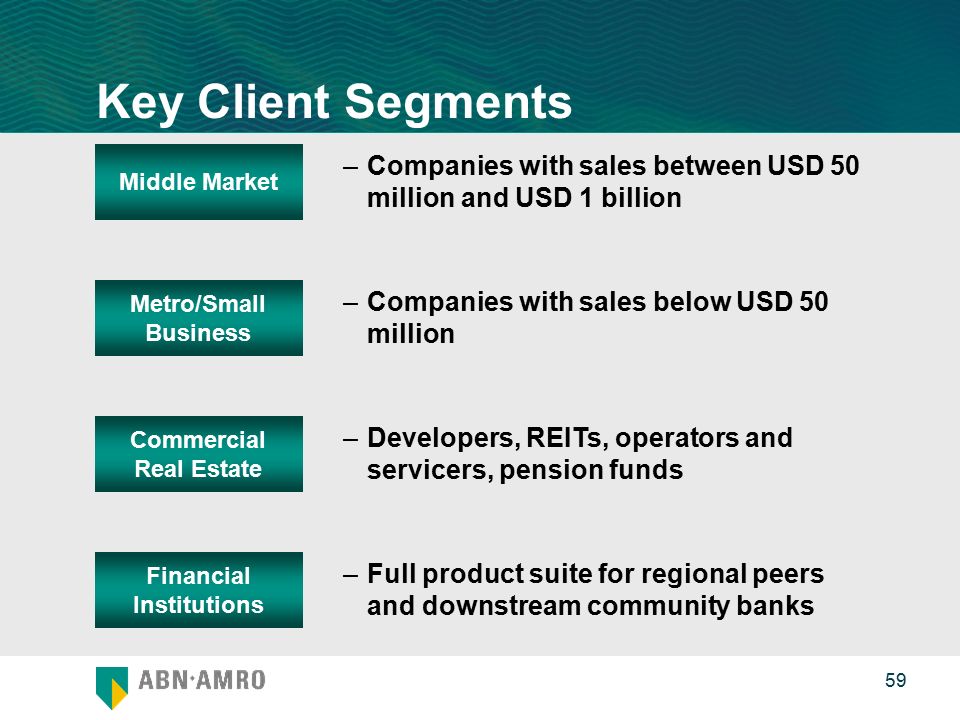 Key Client Segments

Middle Market

– Companies with sales between USD 50 million and USD 1 billion

Metro/Small Business

– Companies with sales below USD 50 million

Commercial Real Estate

– Developers, REITs, operators and servicers, pension funds

Financial Institutions

– Full product suite for regional peers and downstream community banks

ABN·AMRO

59